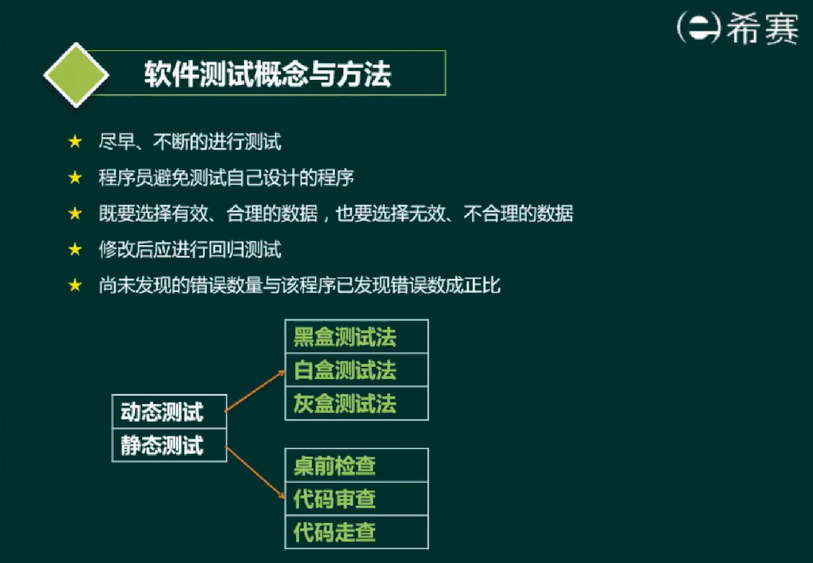 希赛

软件测试概念与方法

★ 尽早、不断的进行测试
★ 程序员避免测试自己设计的程序
★ 既要选择有效、合理的数据，也要选择无效、不合理的数据
★ 修改后应进行回归测试
★ 尚未发现的错误数量与该程序已发现错误数成正比

动态测试
静态测试

黑盒测试法
白盒测试法
灰盒测试法

桌前检查
代码审查
代码走查